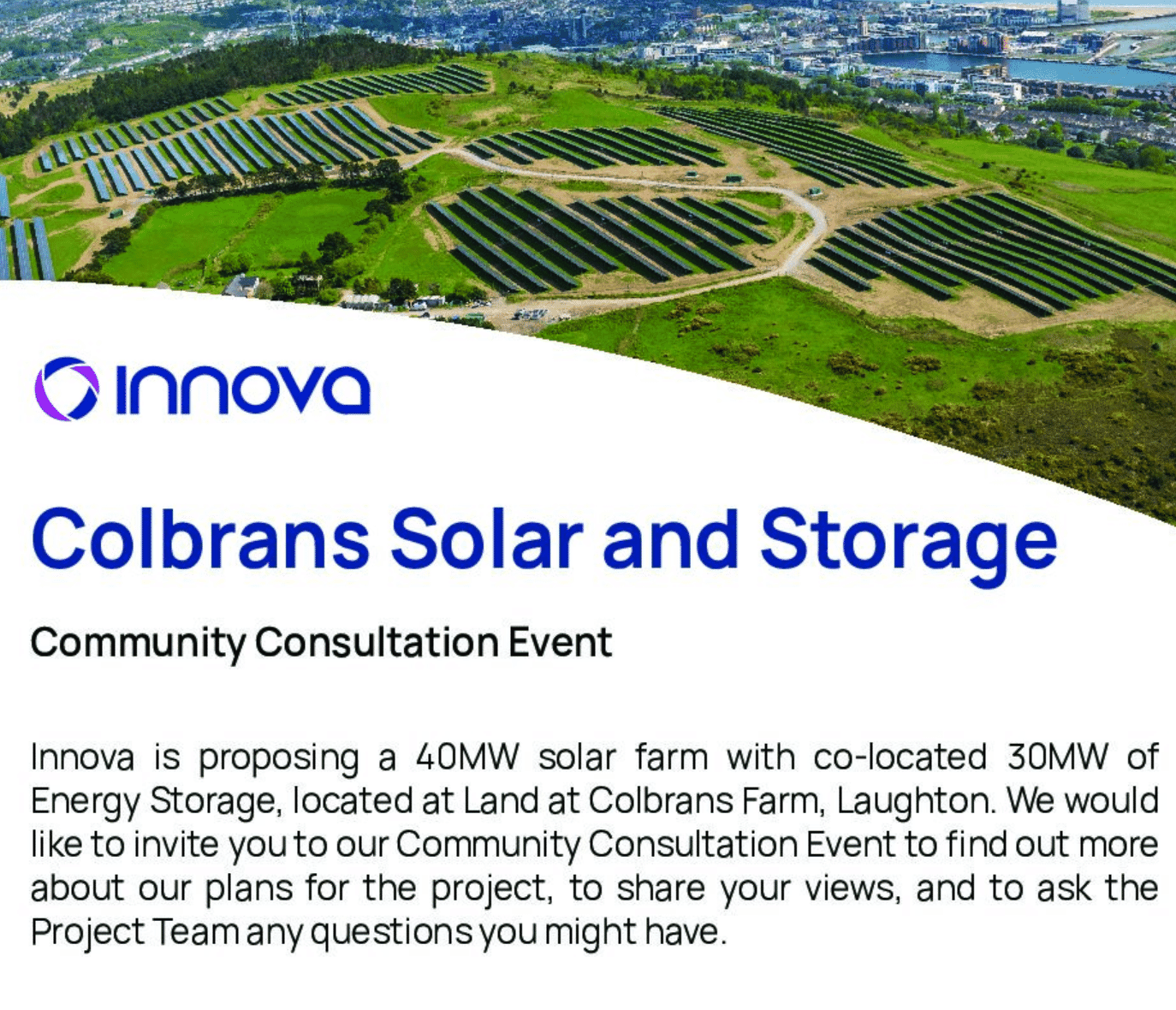 innova

Colbrans Solar and Storage

Community Consultation Event

Innova is proposing a 40MW solar farm with co-located 30MW of Energy Storage, located at Land at Colbrans Farm, Laughton. We would like to invite you to our Community Consultation Event to find out more about our plans for the project, to share your views, and to ask the Project Team any questions you might have.